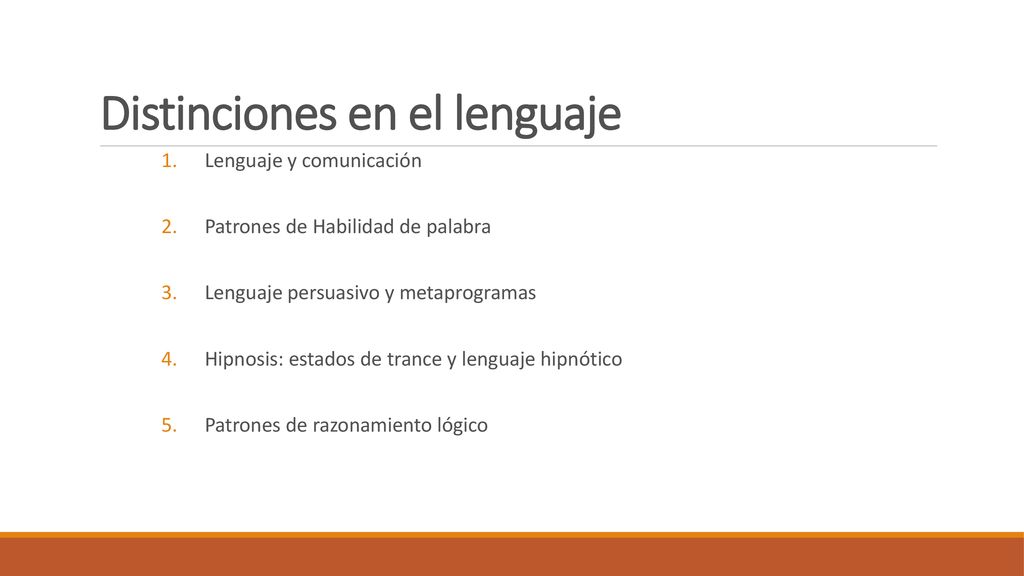 Distinciones en el lenguaje

1. Lenguaje y comunicación

2. Patrones de Habilidad de palabra

3. Lenguaje persuasivo y metaprogramas

4. Hipnosis: estados de trance y lenguaje hipnótico

5. Patrones de razonamiento lógico